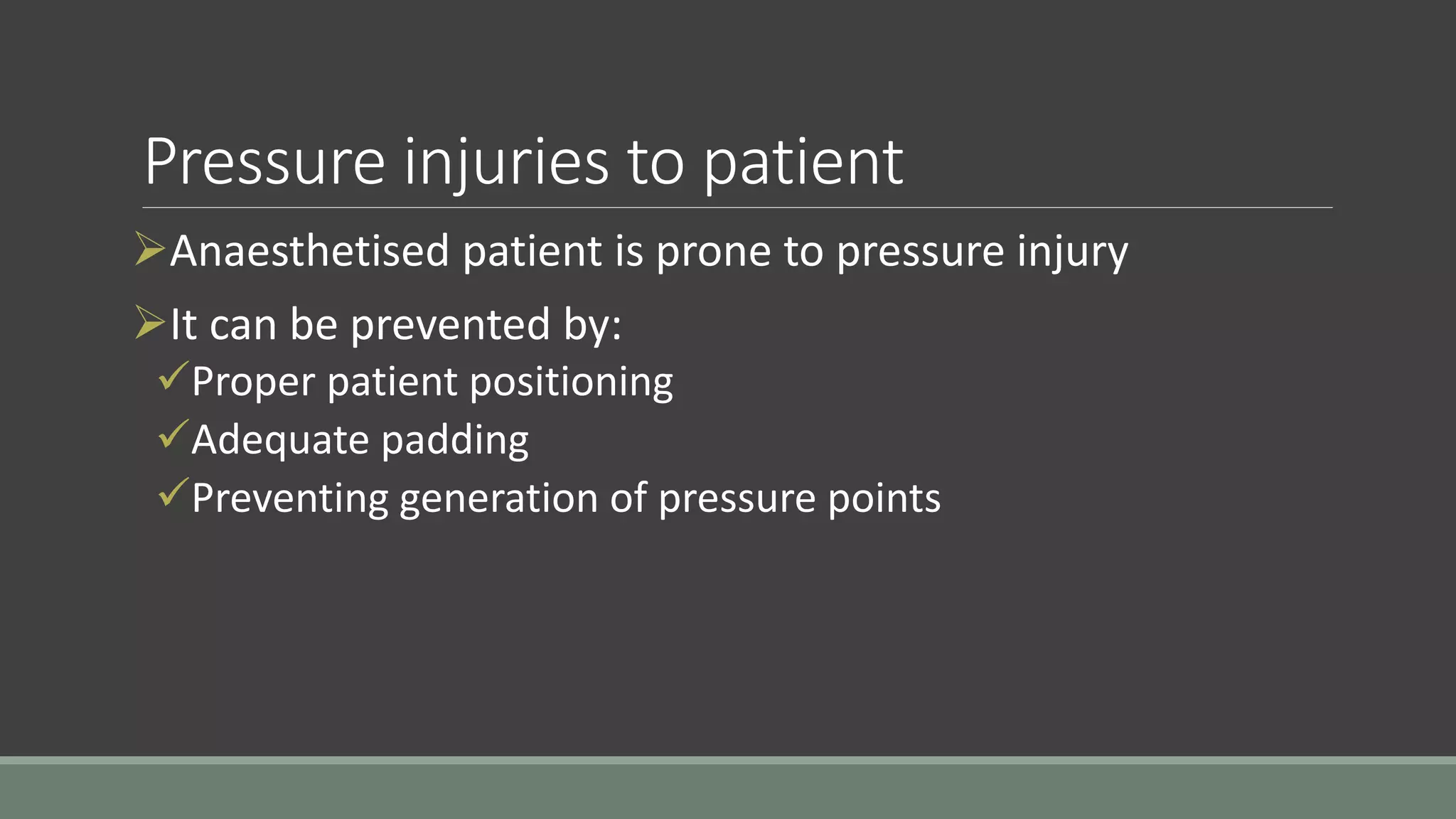 Pressure injuries to patient

➢Anaesthetised patient is prone to pressure injury

➢It can be prevented by:
✓Proper patient positioning
✓Adequate padding
✓Preventing generation of pressure points